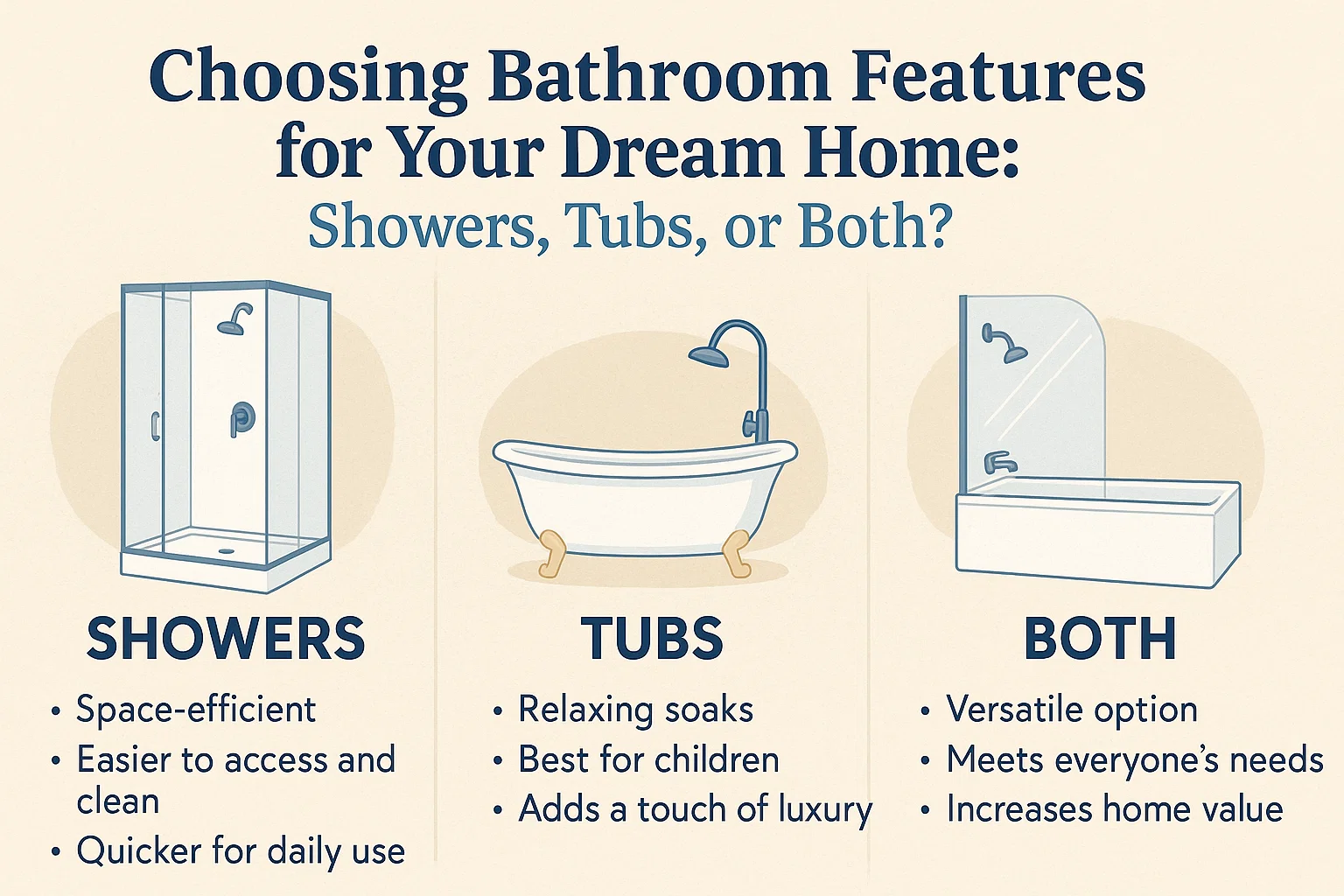 Choosing Bathroom Features for Your Dream Home:
Showers, Tubs, or Both?

SHOWERS
• Space-efficient
• Easier to access and clean
• Quicker for daily use

TUBS
• Relaxing soaks
• Best for children
• Adds a touch of luxury

BOTH
• Versatile option
• Meets everyone's needs
• Increases home value